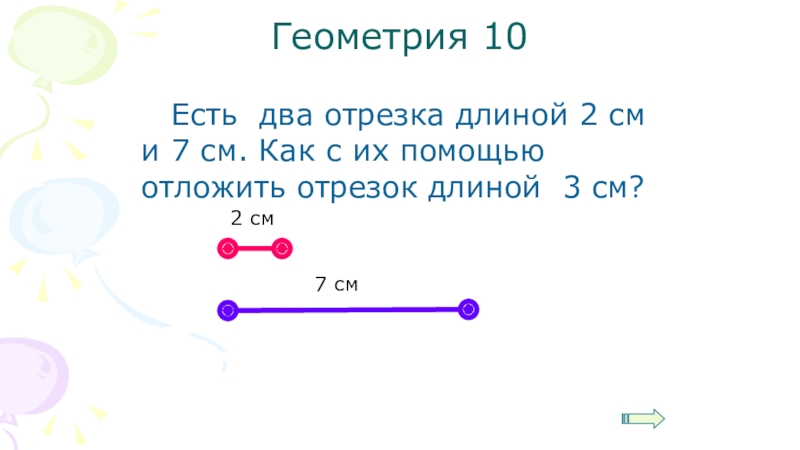 Геометрия 10

Есть два отрезка длиной 2 см и 7 см. Как с их помощью отложить отрезок длиной 3 см?

2 см

7 см